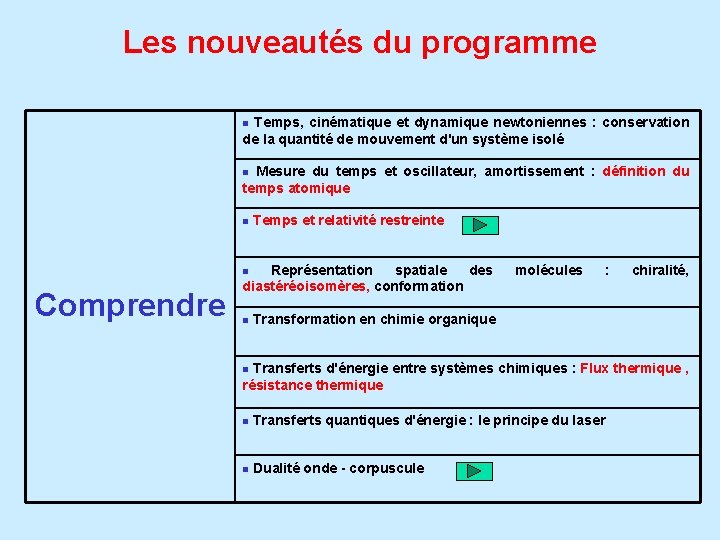 Les nouveautés du programme

| Comprendre | ▪ Temps, cinématique et dynamique newtoniennes : conservation de la quantité de mouvement d'un système isolé |
|---|---|
| | ▪ Mesure du temps et oscillateur, amortissement : définition du temps atomique |
| | ▪ Temps et relativité restreinte |
| | ▪ Représentation spatiale des molécules : chiralité, diastéréoisomères, conformation |
| | ▪ Transformation en chimie organique |
| | ▪ Transferts d'énergie entre systèmes chimiques : Flux thermique , résistance thermique |
| | ▪ Transferts quantiques d'énergie : le principe du laser |
| | ▪ Dualité onde - corpuscule |